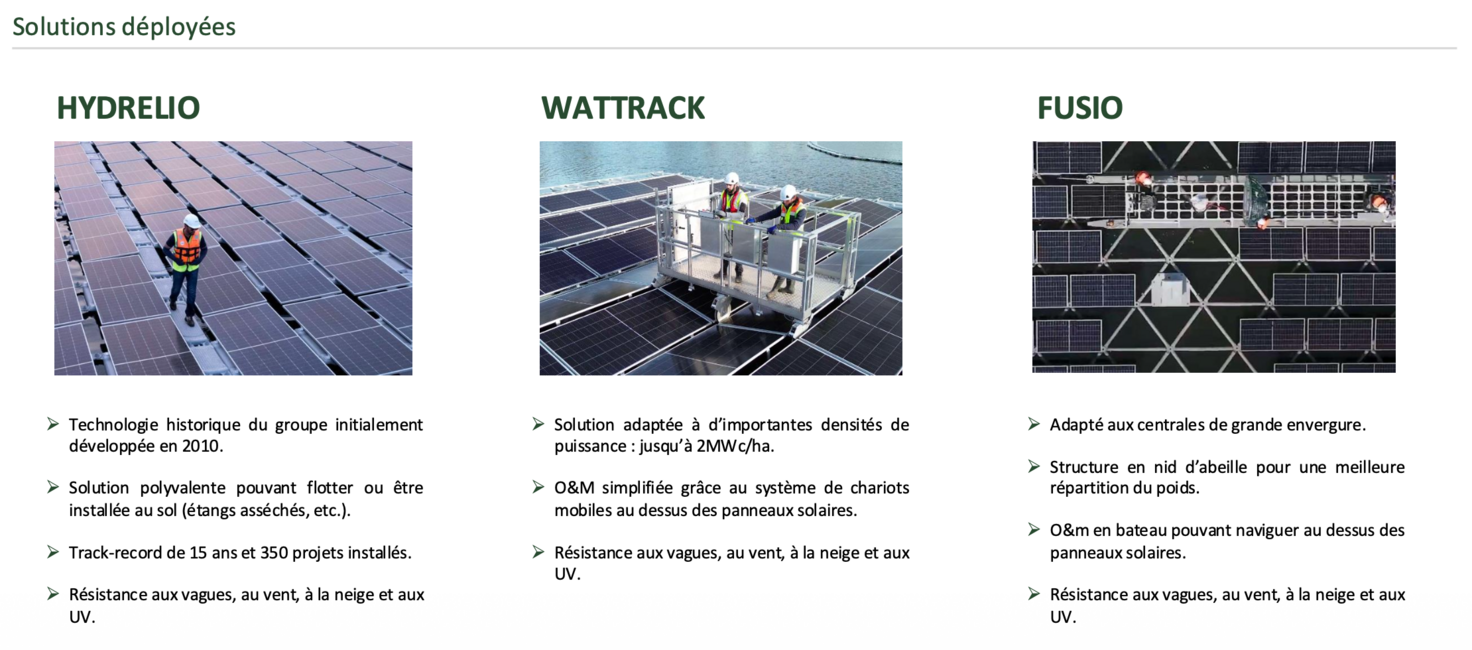 Solutions déployées

HYDRELIO

➢ Technologie historique du groupe initialement développée en 2010.

➢ Solution polyvalente pouvant flotter ou être installée au sol (étangs asséchés, etc.).

➢ Track-record de 15 ans et 350 projets installés.

➢ Résistance aux vagues, au vent, à la neige et aux UV.

WATTRACK

➢ Solution adaptée à d'importantes densités de puissance : jusqu'à 2MWc/ha.

➢ O&M simplifiée grâce au système de chariots mobiles au dessus des panneaux solaires.

➢ Résistance aux vagues, au vent, à la neige et aux UV.

FUSIO

➢ Adapté aux centrales de grande envergure.

➢ Structure en nid d'abeille pour une meilleure répartition du poids.

➢ O&m en bateau pouvant naviguer au dessus des panneaux solaires.

➢ Résistance aux vagues, au vent, à la neige et aux UV.